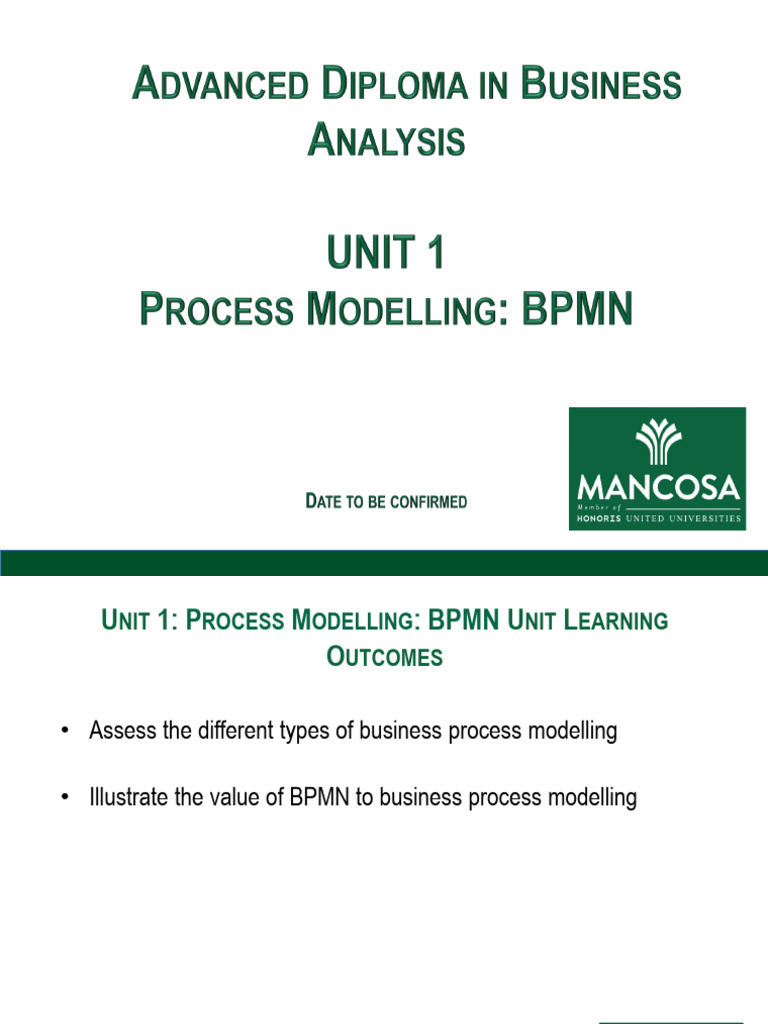 ADVANCED DIPLOMA IN BUSINESS ANALYSIS

UNIT 1
PROCESS MODELLING: BPMN

DATE TO BE CONFIRMED

MANCOSA
Member of
HONORIS UNITED UNIVERSITIES

UNIT 1: PROCESS MODELLING: BPMN UNIT LEARNING OUTCOMES

• Assess the different types of business process modelling

• Illustrate the value of BPMN to business process modelling